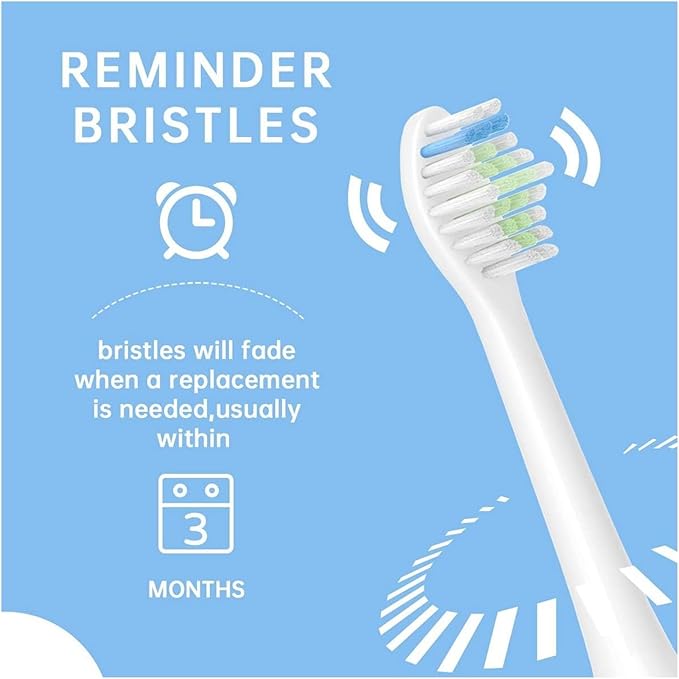 REMINDER BRISTLES

bristles will fade when a replacement is needed,usually within

3

MONTHS